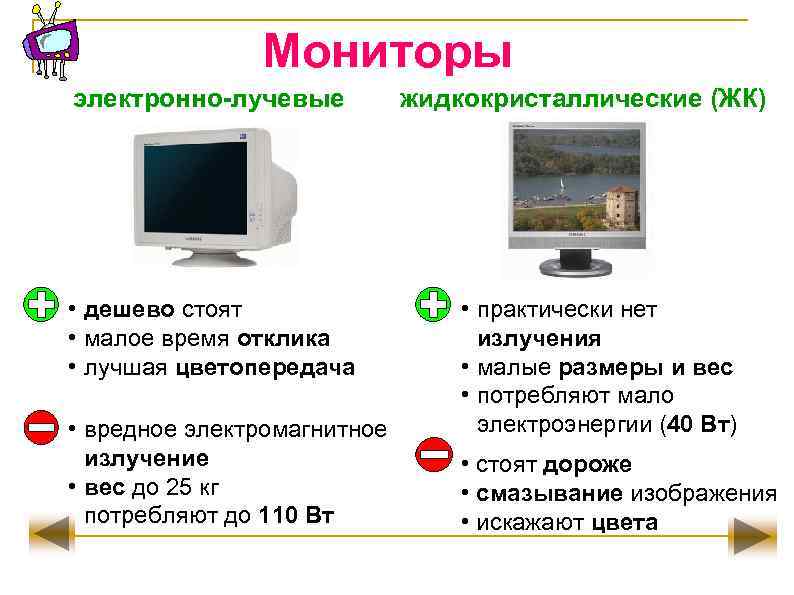 Мониторы

электронно-лучевые

• дешево стоят
• малое время отклика
• лучшая цветопередача

• вредное электромагнитное излучение
• вес до 25 кг потребляют до 110 Вт

жидкокристаллические (ЖК)

• практически нет излучения
• малые размеры и вес
• потребляют мало электроэнергии (40 Вт)

• стоят дороже
• смазывание изображения
• искажают цвета